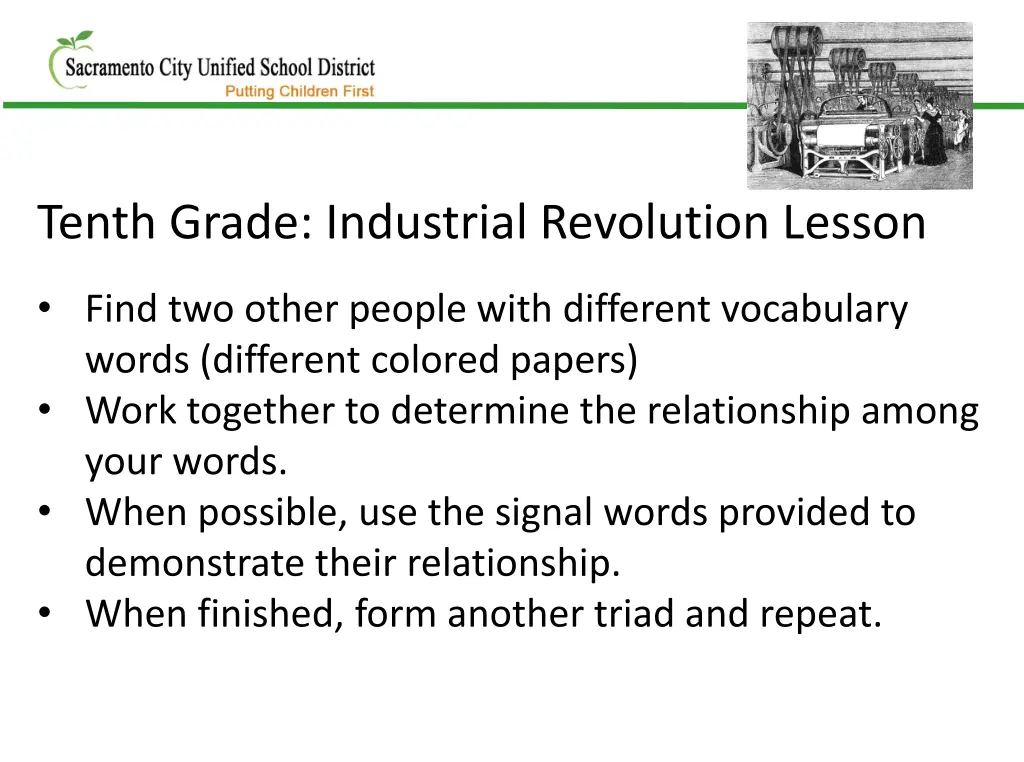 Sacramento City Unified School District
Putting Children First

Tenth Grade: Industrial Revolution Lesson

• Find two other people with different vocabulary words (different colored papers)
• Work together to determine the relationship among your words.
• When possible, use the signal words provided to demonstrate their relationship.
• When finished, form another triad and repeat.